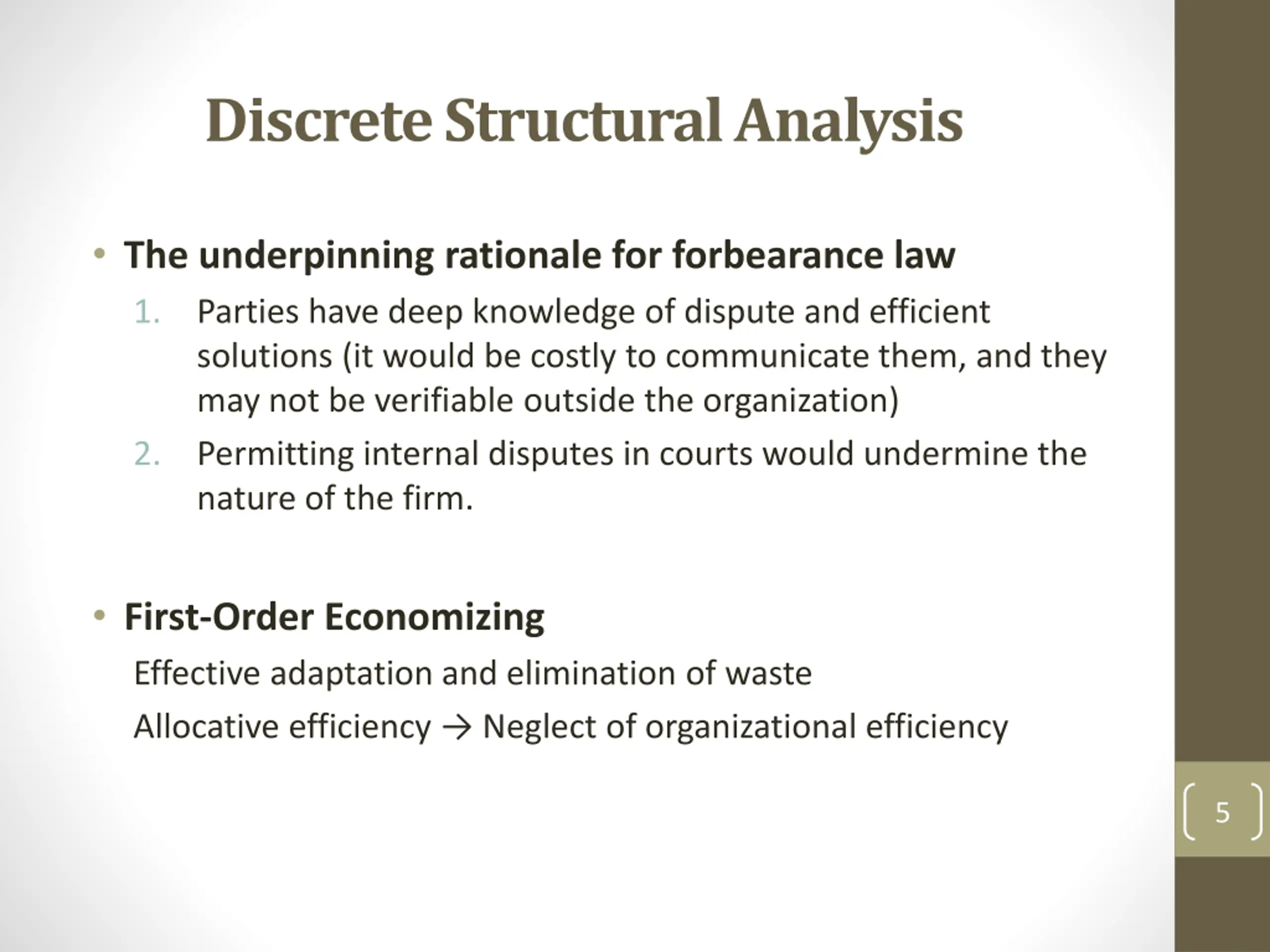 Discrete Structural Analysis

• The underpinning rationale for forbearance law
1. Parties have deep knowledge of dispute and efficient solutions (it would be costly to communicate them, and they may not be verifiable outside the organization)
2. Permitting internal disputes in courts would undermine the nature of the firm.

• First-Order Economizing
Effective adaptation and elimination of waste
Allocative efficiency → Neglect of organizational efficiency

5